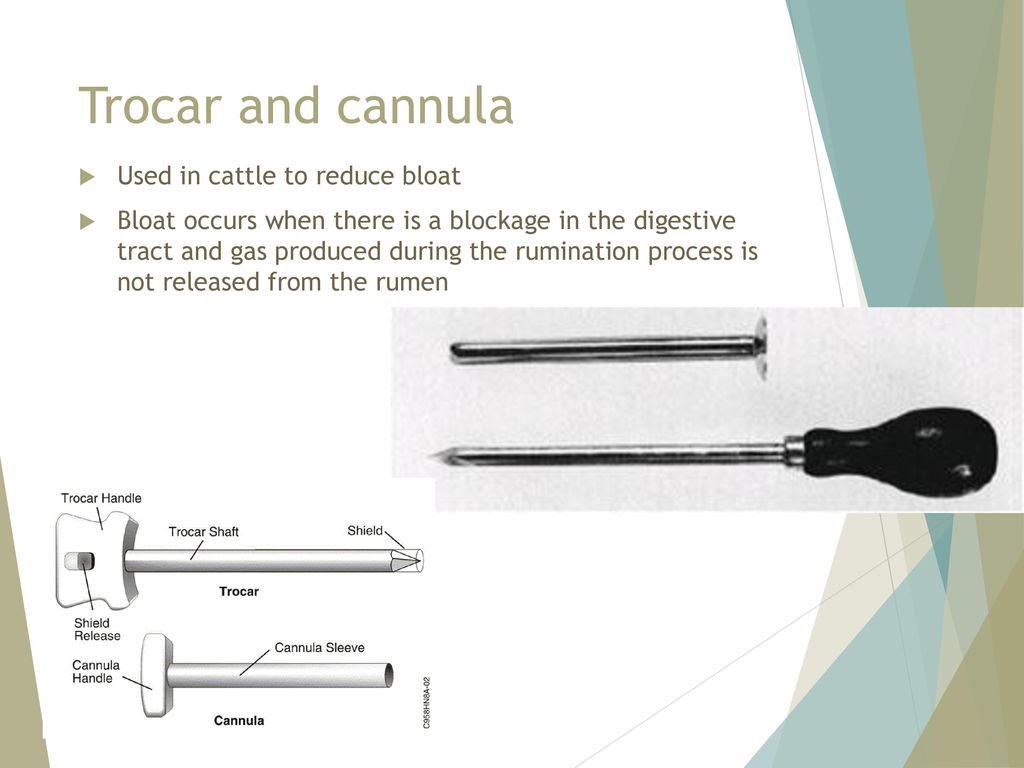 Trocar and cannula

Used in cattle to reduce bloat

Bloat occurs when there is a blockage in the digestive tract and gas produced during the rumination process is not released from the rumen

Trocar Handle

Trocar Shaft

Shield

Trocar

Shield Release

Cannula Sleeve

Cannula Handle

Cannula

C958HN8A-02